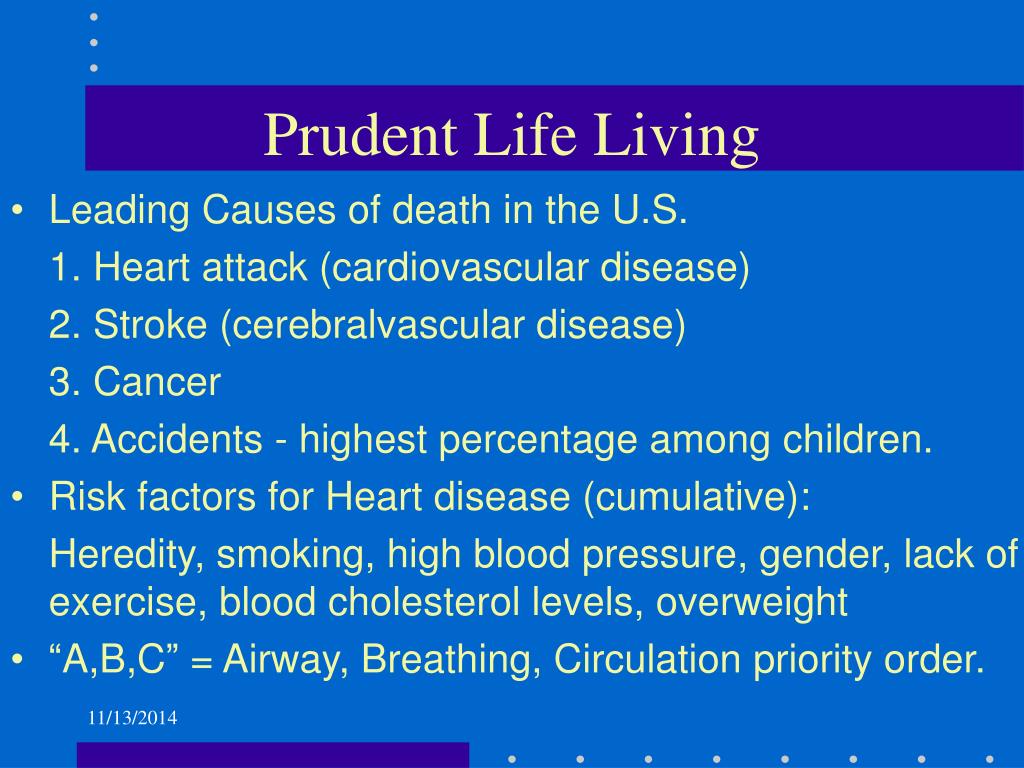 Prudent Life Living

• Leading Causes of death in the U.S.

1. Heart attack (cardiovascular disease)

2. Stroke (cerebralvascular disease)

3. Cancer

4. Accidents - highest percentage among children.

• Risk factors for Heart disease (cumulative):

Heredity, smoking, high blood pressure, gender, lack of exercise, blood cholesterol levels, overweight

• “A,B,C” = Airway, Breathing, Circulation priority order.

11/13/2014